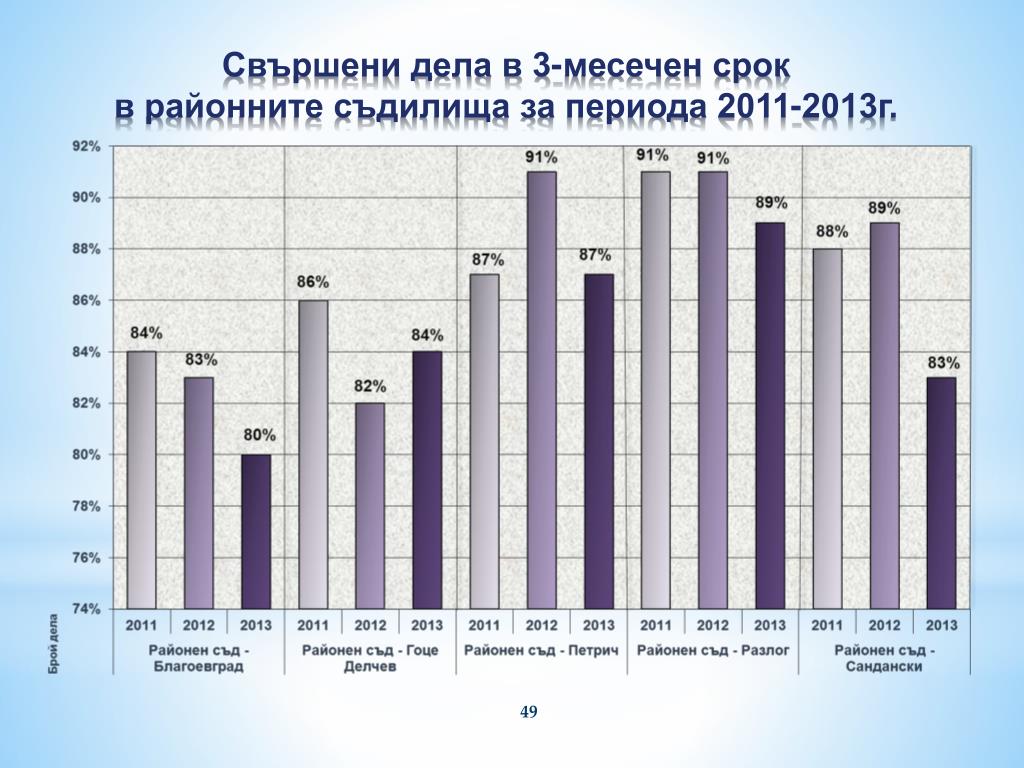 Свършени дела в 3-месечен срок
в районните съдилища за периода 2011-2013г.

92%
90%
88%
86%
84%
82%
80%
78%
76%
74%

Брой дела

84% 83% 80% 86% 82% 84% 87% 91% 87% 91% 91% 89% 88% 89% 83%

| 2011 | 2012 | 2013 | 2011 | 2012 | 2013 | 2011 | 2012 | 2013 | 2011 | 2012 | 2013 | 2011 | 2012 | 2013 |
|---|---|---|---|---|---|---|---|---|---|---|---|---|---|---|
| Районен съд - Благоевград | | | Районен съд - Гоце Делчев | | | Районен съд - Петрич | | | Районен съд - Разлог | | | Районен съд - Сандански | | |

49